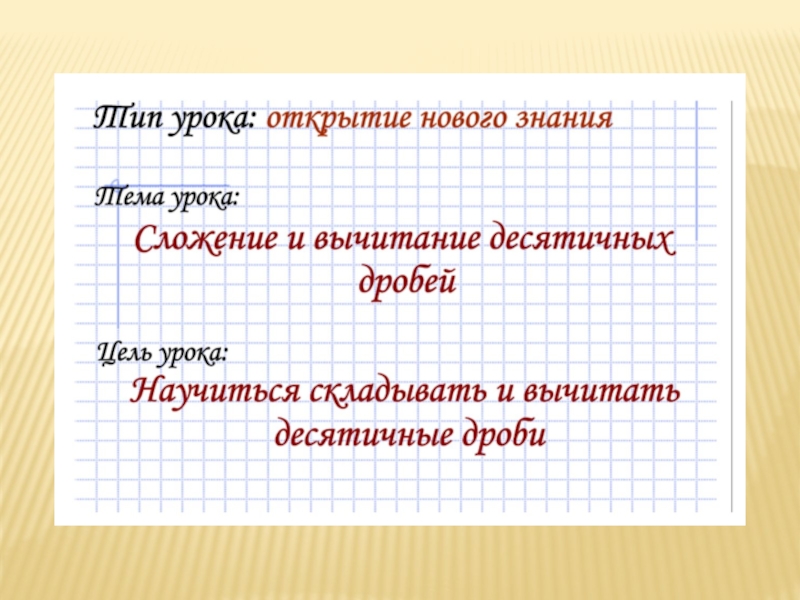 Тип урока: открытие нового знания

Тема урока:

Сложение и вычитание десятичных дробей

Цель урока:

Научиться складывать и вычитать десятичные дроби